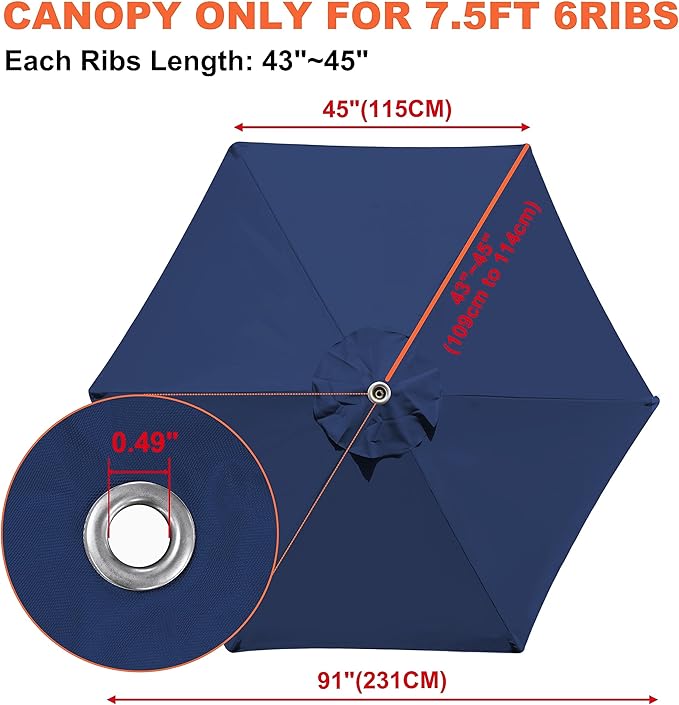 CANOPY ONLY FOR 7.5FT 6RIBS

Each Ribs Length: 43"~45"

45"(115CM)

43"~45"
(109cm to 114cm)

0.49"

91"(231CM)